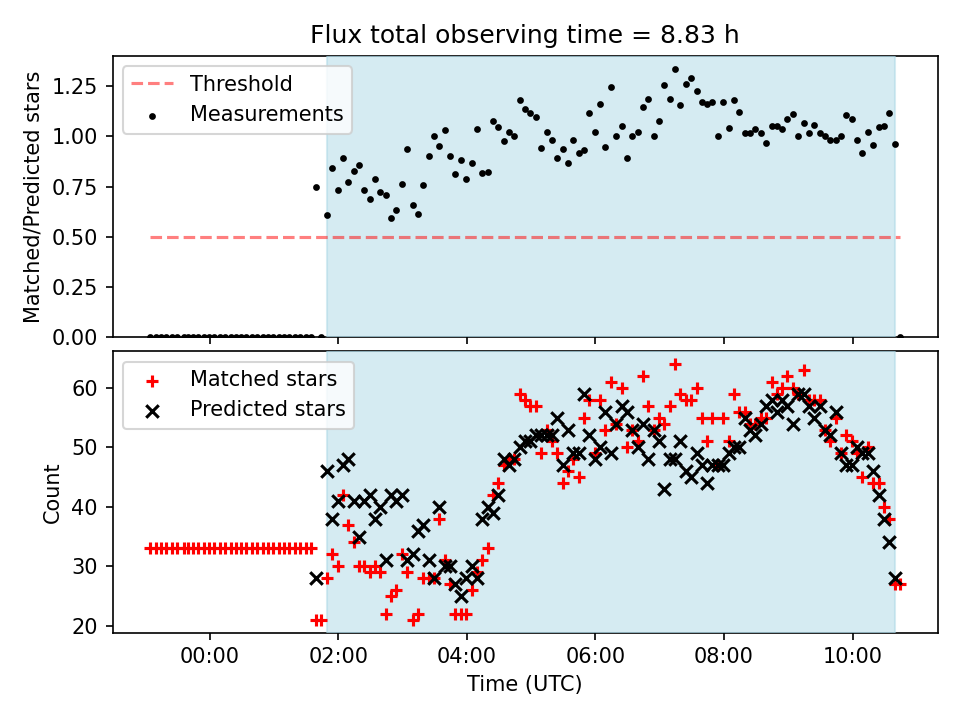 Flux total observing time = 8.83 h

Threshold
Measurements

Matched/Predicted stars

1.25
1.00
0.75
0.50
0.25
0.00

Matched stars
Predicted stars

Count

60
50
40
30
20

00:00
02:00
04:00
06:00
08:00
10:00

Time (UTC)